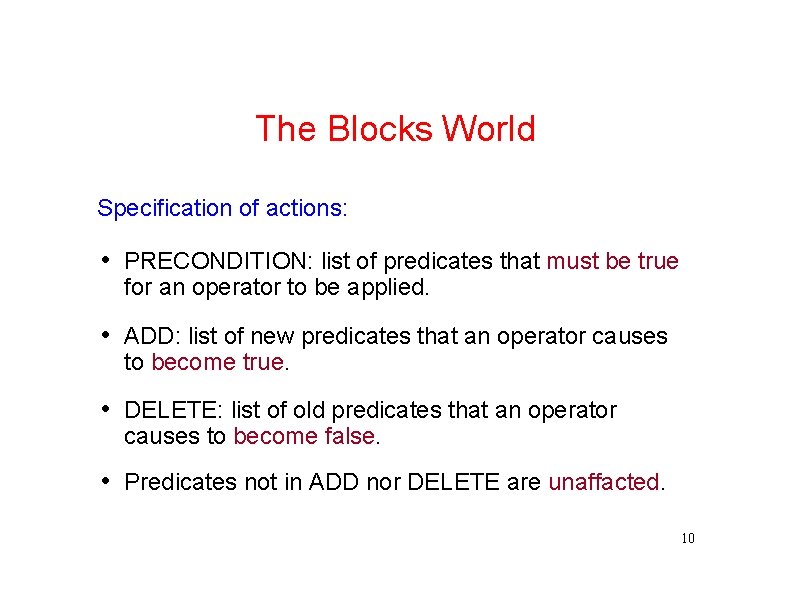 The Blocks World

Specification of actions:

• PRECONDITION: list of predicates that must be true for an operator to be applied.

• ADD: list of new predicates that an operator causes to become true.

• DELETE: list of old predicates that an operator causes to become false.

• Predicates not in ADD nor DELETE are unaffacted.

10